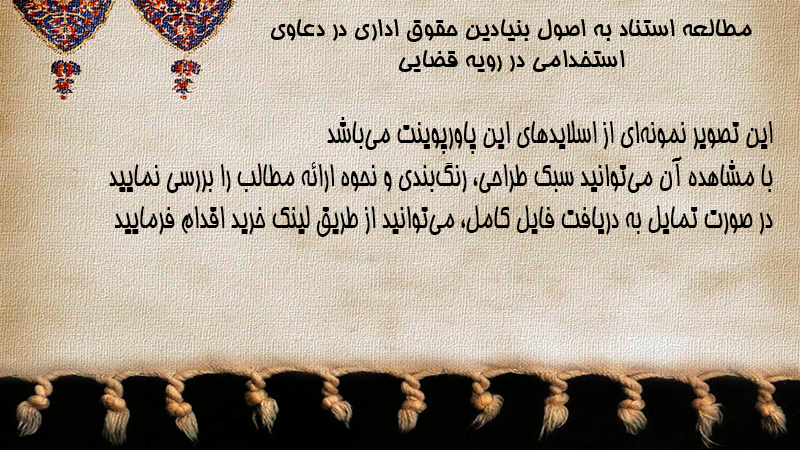 مطالعه استناد به اصول بنیادین حقوق اداری در دعاوی استخدامی در رویه قضایی

این تصویر نمونه‌ای از اسلایدهای این پاورپوینت می‌باشد
با مشاهده آن می‌توانید سبک طراحی، رنگ‌بندی و نحوه ارائه مطالب را بررسی نمایید
در صورت تمایل به دریافت فایل کامل، می‌توانید از طریق لینک خرید اقدام فرمایید